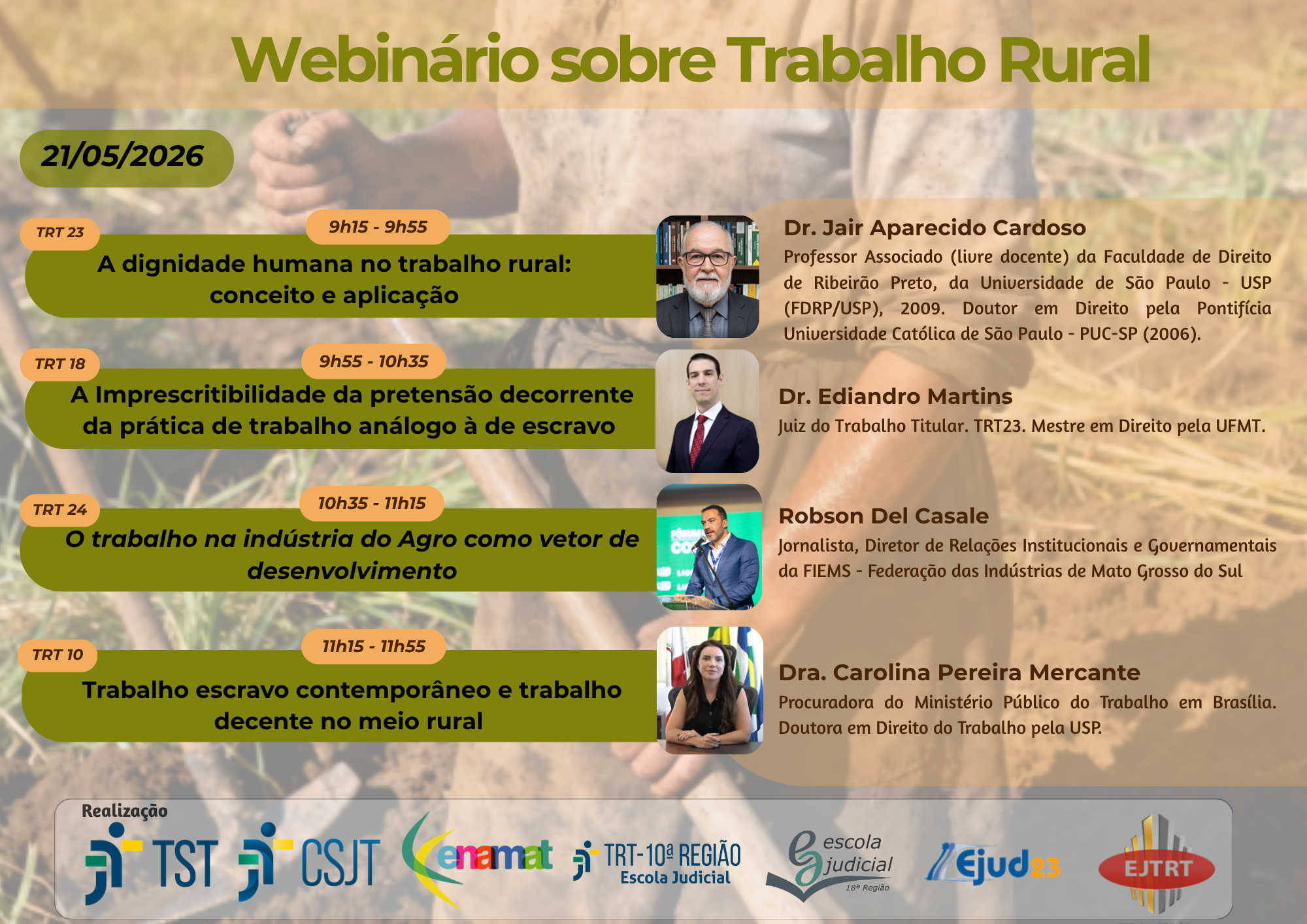 Webinário sobre Trabalho Rural

21/05/2026

TRT 23
9h15 - 9h55
A dignidade humana no trabalho rural: conceito e aplicação

Dr. Jair Aparecido Cardoso
Professor Associado (livre docente) da Faculdade de Direito de Ribeirão Preto, da Universidade de São Paulo - USP (FDRP/USP), 2009. Doutor em Direito pela Pontifícia Universidade Católica de São Paulo - PUC-SP (2006).

TRT 18
9h55 - 10h35
A Imprescritibilidade da pretensão decorrente da prática de trabalho análogo à de escravo

Dr. Ediandro Martins
Juiz do Trabalho Titular. TRT23. Mestre em Direito pela UFMT.

TRT 24
10h35 - 11h15
O trabalho na indústria do Agro como vetor de desenvolvimento

Robson Del Casale
Jornalista, Diretor de Relações Institucionais e Governamentais da FIEMS - Federação das Indústrias de Mato Grosso do Sul

TRT 10
11h15 - 11h55
Trabalho escravo contemporâneo e trabalho decente no meio rural

Dra. Carolina Pereira Mercante
Procuradora do Ministério Público do Trabalho em Brasília. Doutora em Direito do Trabalho pela USP.

Realização
TST
CSJT
enamat
TRT-10ª REGIÃO Escola Judicial
escola judicial 18ª Região
Ejud23
EJTRT